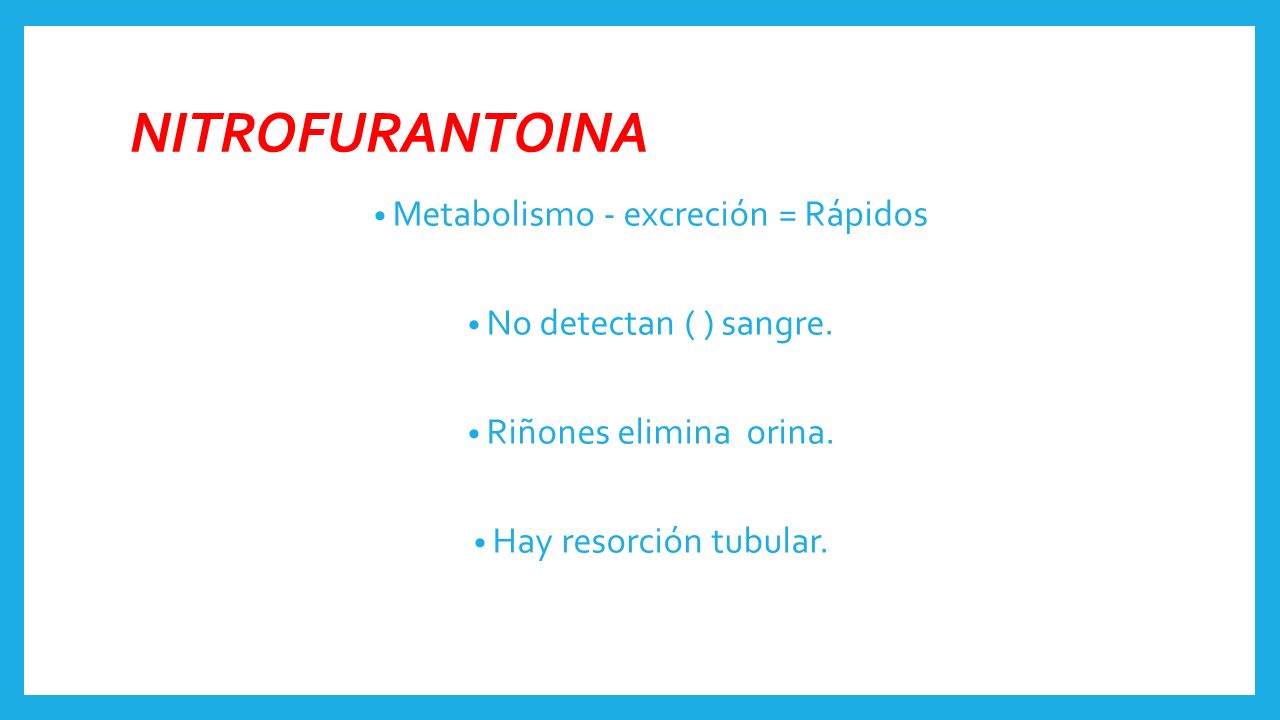 NITROFURANTOINA

• Metabolismo - excreción = Rápidos

• No detectan ( ) sangre.

• Riñones elimina orina.

• Hay resorción tubular.